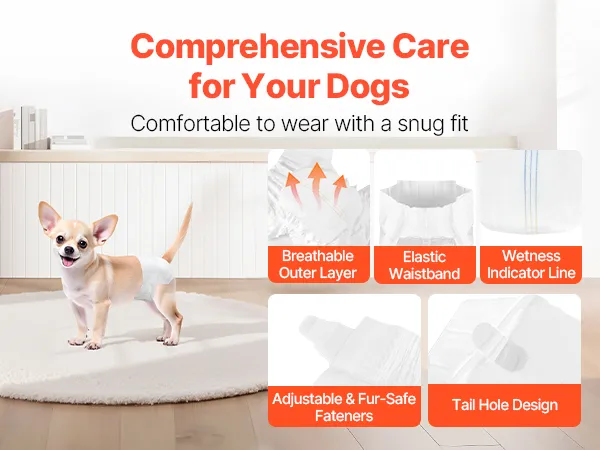 Comprehensive Care for Your Dogs

Comfortable to wear with a snug fit

Breathable Outer Layer

Elastic Waistband

Wetness Indicator Line

Adjustable & Fur-Safe Fateners

Tail Hole Design